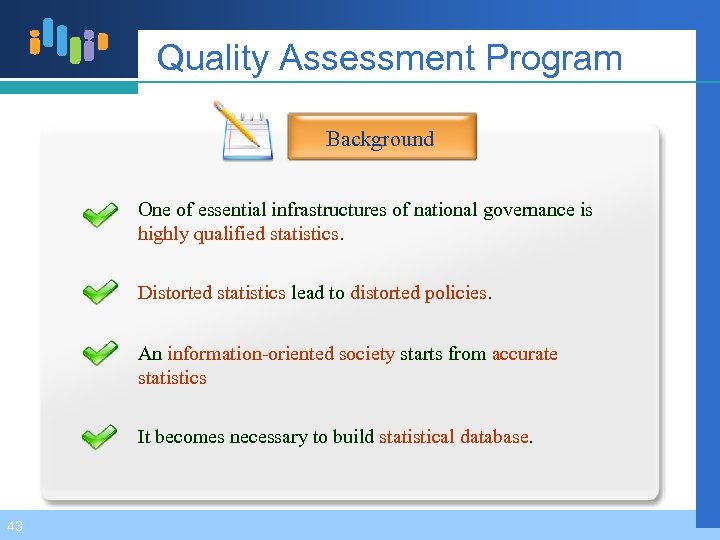 Quality Assessment Program

Background

One of essential infrastructures of national governance is highly qualified statistics.

Distorted statistics lead to distorted policies.

An information-oriented society starts from accurate statistics

It becomes necessary to build statistical database.

43